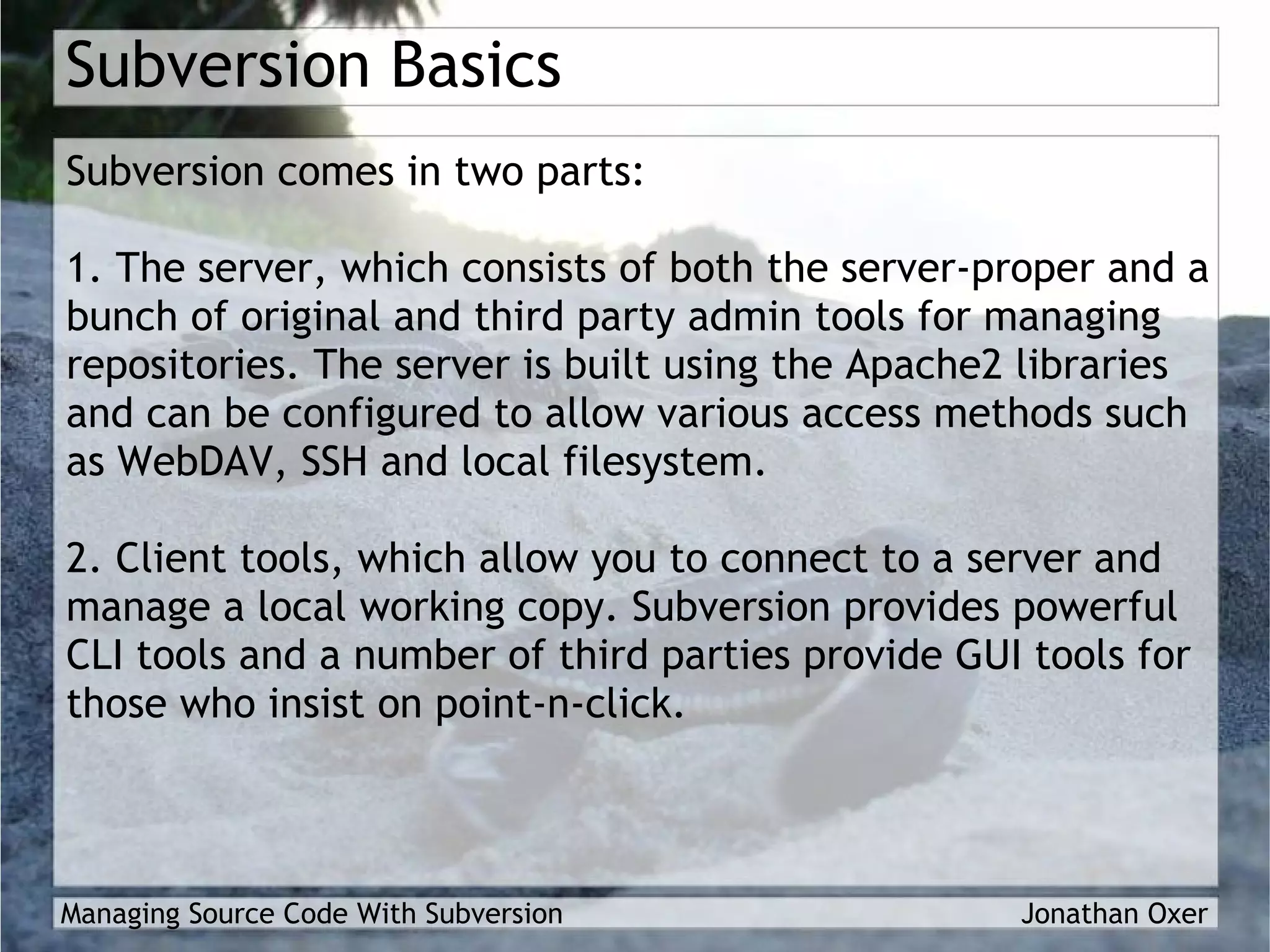 Subversion Basics

Subversion comes in two parts:

1. The server, which consists of both the server-proper and a bunch of original and third party admin tools for managing repositories. The server is built using the Apache2 libraries and can be configured to allow various access methods such as WebDAV, SSH and local filesystem.

2. Client tools, which allow you to connect to a server and manage a local working copy. Subversion provides powerful CLI tools and a number of third parties provide GUI tools for those who insist on point-n-click.

Managing Source Code With Subversion

Jonathan Oxer